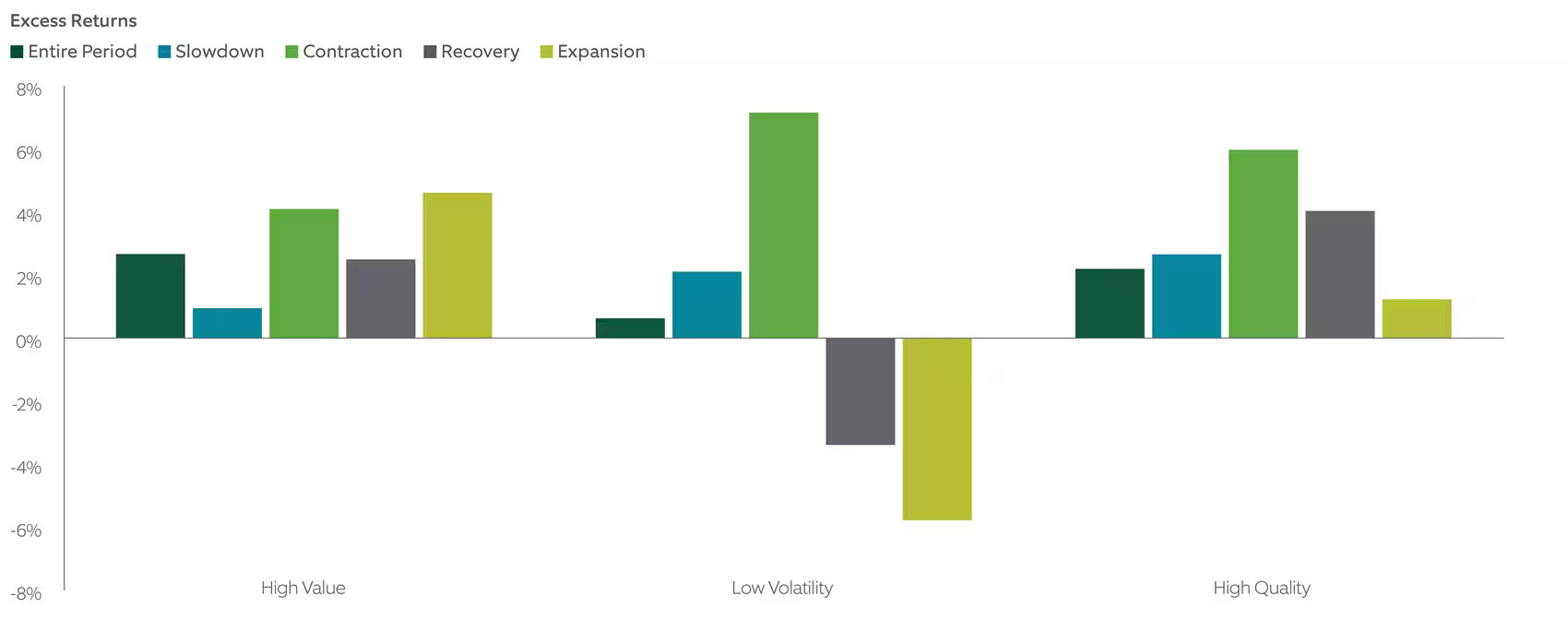 Excess Returns
Entire Period Slowdown Contraction Recovery Expansion

8%
6%
4%
2%
0%
-2%
-4%
-6%
-8%

High Value
Low Volatility
High Quality